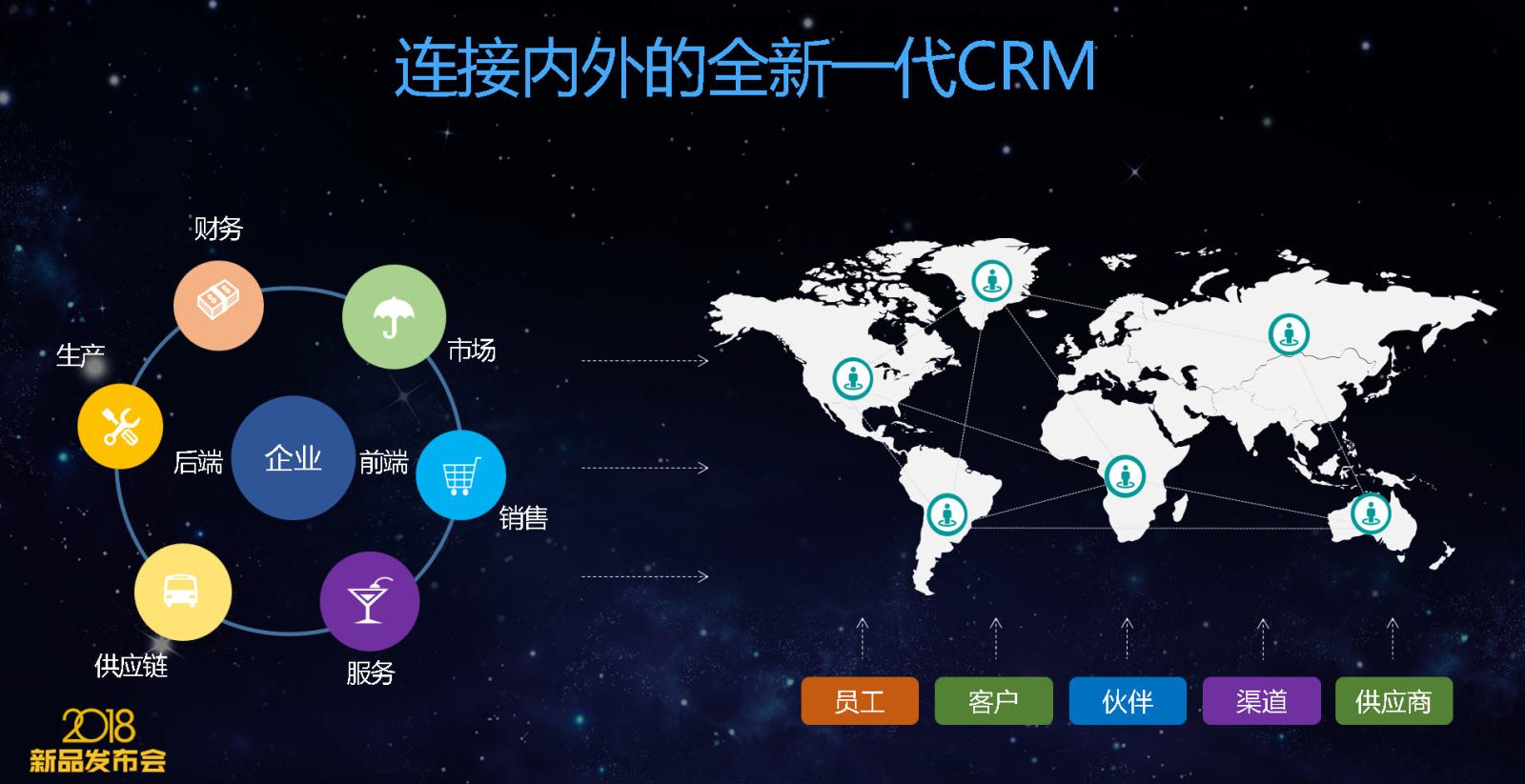 连接内外的全新一代CRM

财务
市场
生产
后端
企业
前端
销售
供应链
服务

员工
客户
伙伴
渠道
供应商

2018
新品发布会